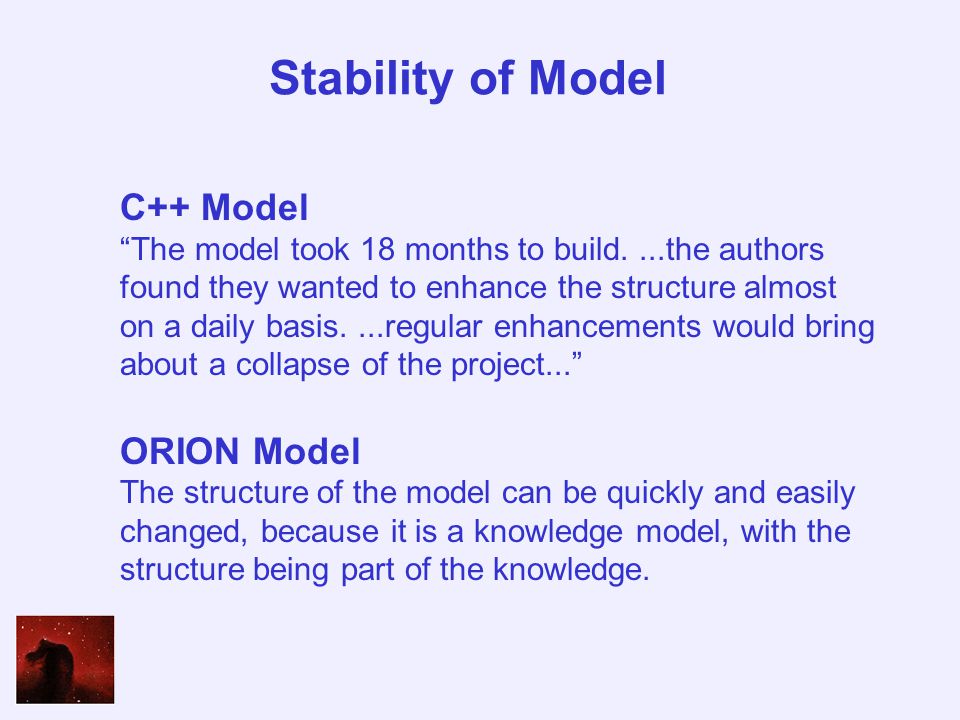 Stability of Model

C++ Model
“The model took 18 months to build. ...the authors found they wanted to enhance the structure almost on a daily basis. ...regular enhancements would bring about a collapse of the project...”

ORION Model
The structure of the model can be quickly and easily changed, because it is a knowledge model, with the structure being part of the knowledge.